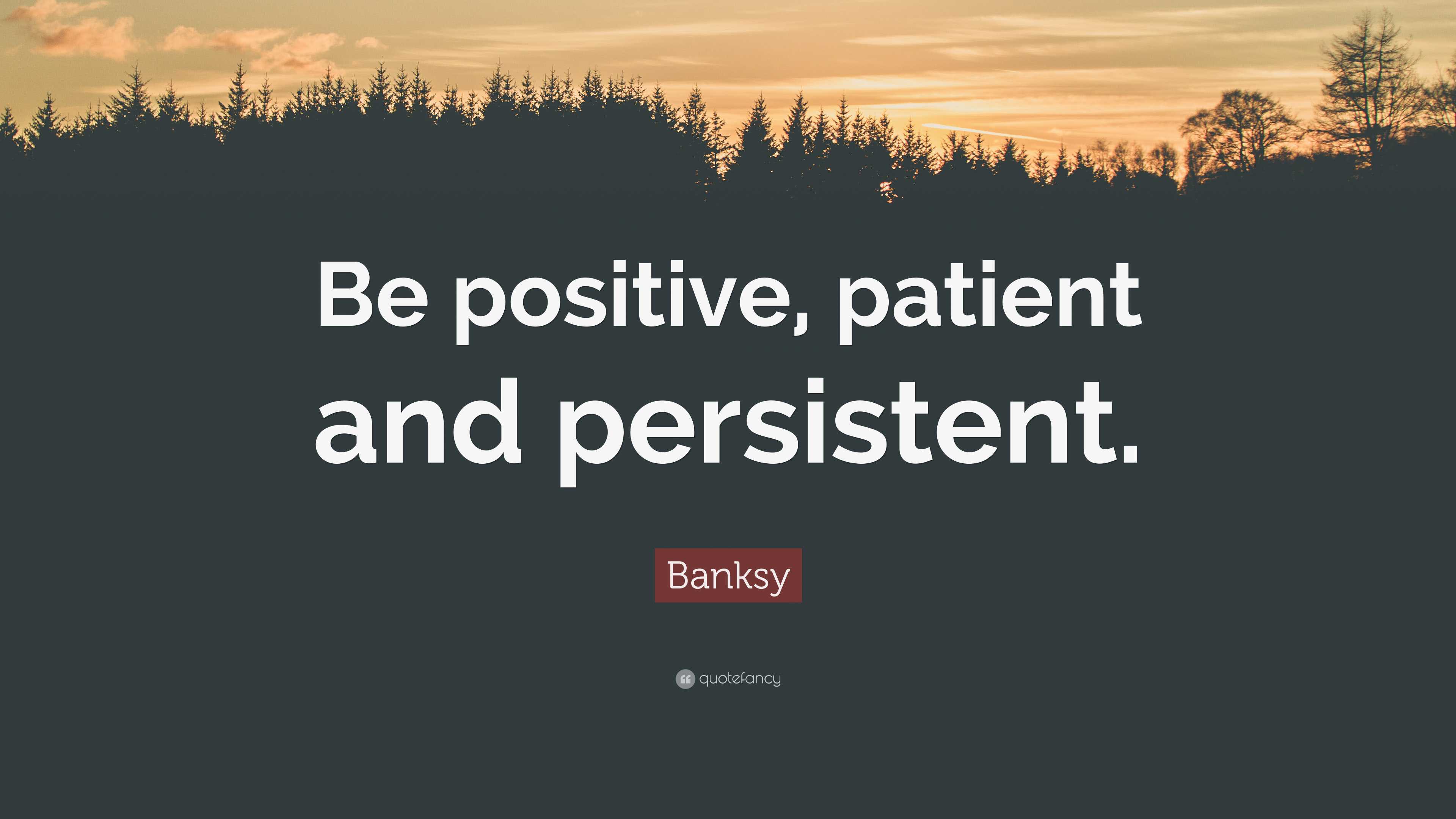 Be positive, patient and persistent.

Banksy

quotefancy